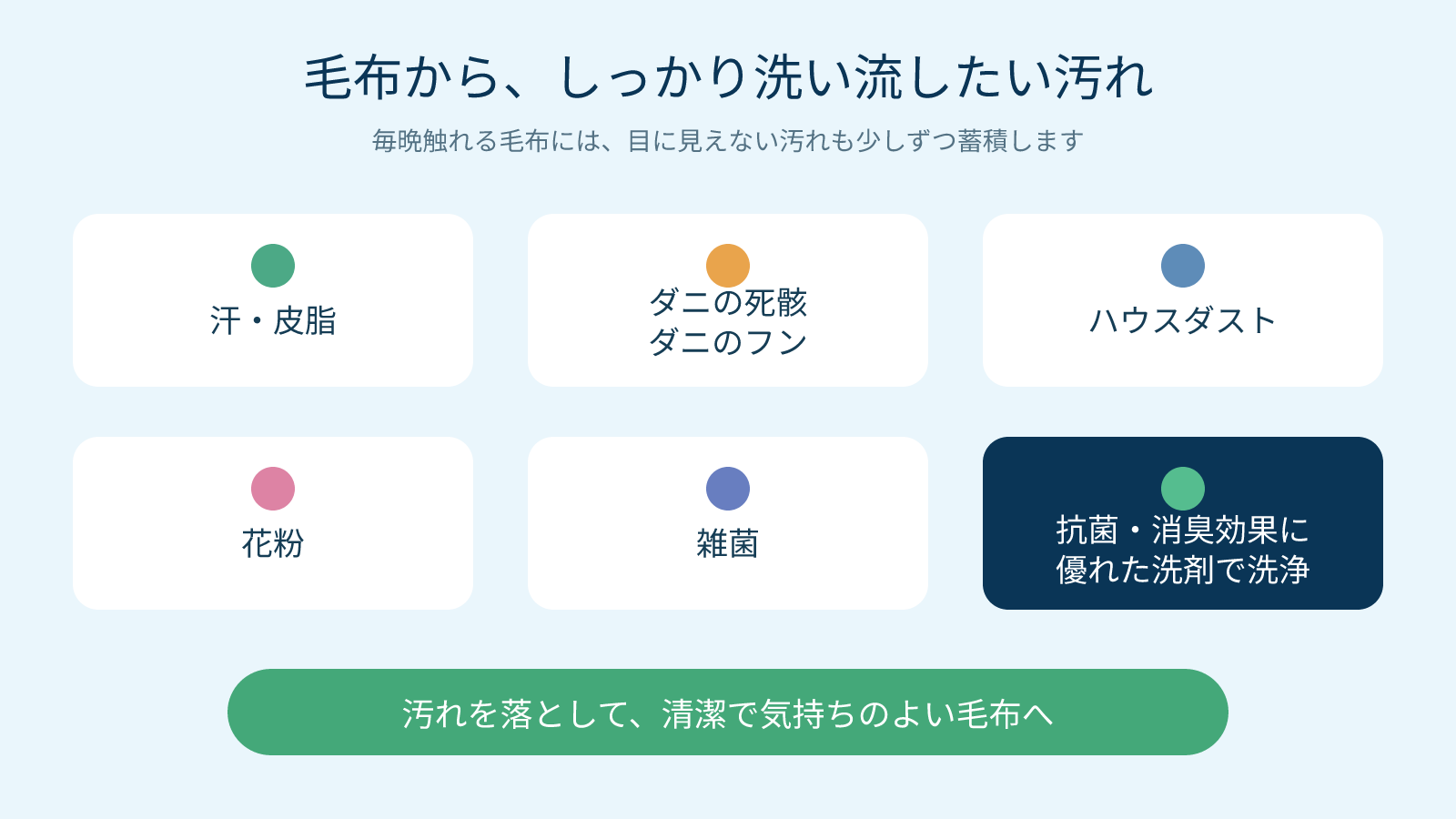 毛布から、しっかり洗い流したい汚れ

毎晩触れる毛布には、目に見えない汚れも少しずつ蓄積します

汗・皮脂

ダニの死骸
ダニのフン

ハウスダスト

花粉

雑菌

抗菌・消臭効果に
優れた洗剤で洗浄

汚れを落として、清潔で気持ちのよい毛布へ